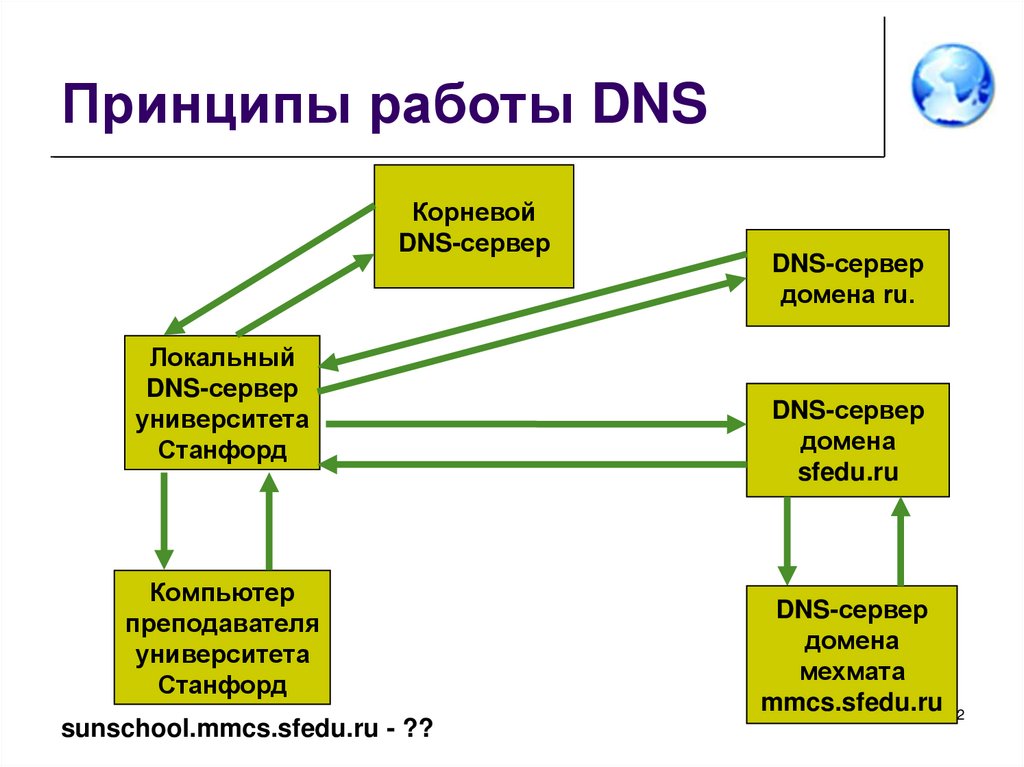 Принципы работы DNS

Корневой DNS-сервер

DNS-сервер домена ru.

Локальный DNS-сервер университета Станфорд

DNS-сервер домена sfedu.ru

Компьютер преподавателя университета Станфорд

DNS-сервер домена мехмата mmcs.sfedu.ru

sunschool.mmcs.sfedu.ru - ??

2